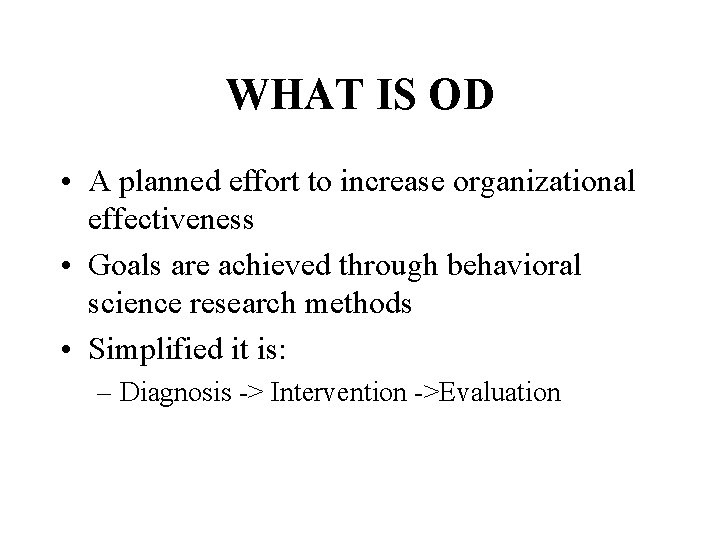 WHAT IS OD

• A planned effort to increase organizational effectiveness
• Goals are achieved through behavioral science research methods
• Simplified it is:
– Diagnosis -> Intervention ->Evaluation